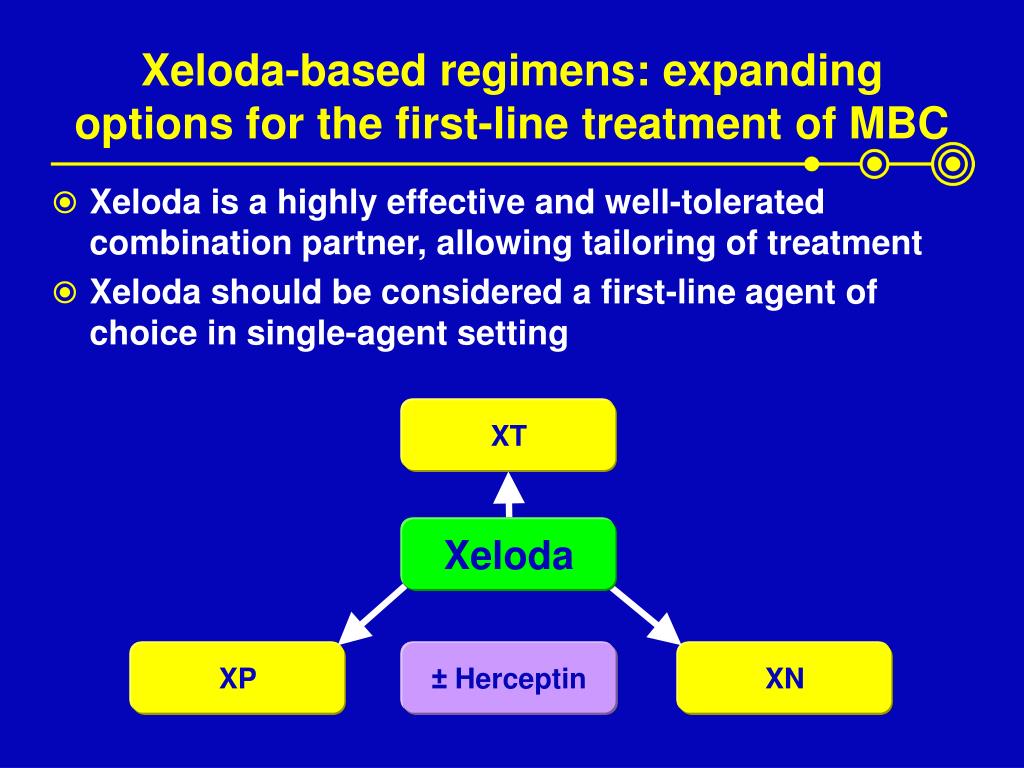 Xeloda-based regimens: expanding options for the first-line treatment of MBC

Xeloda is a highly effective and well-tolerated combination partner, allowing tailoring of treatment

Xeloda should be considered a first-line agent of choice in single-agent setting

XT

Xeloda

XP

± Herceptin

XN